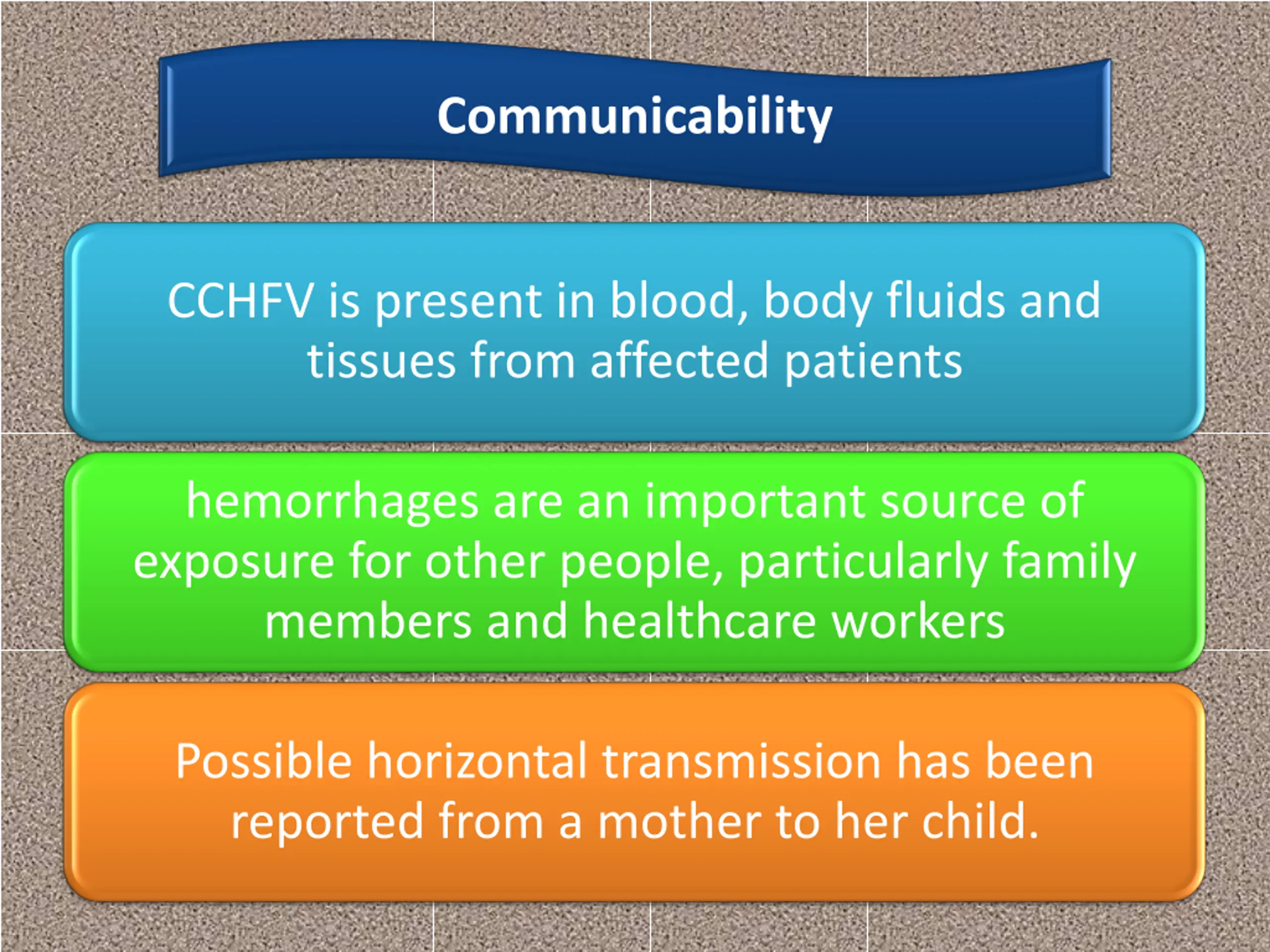 Communicability

CCHFV is present in blood, body fluids and tissues from affected patients

hemorrhages are an important source of exposure for other people, particularly family members and healthcare workers

Possible horizontal transmission has been reported from a mother to her child.